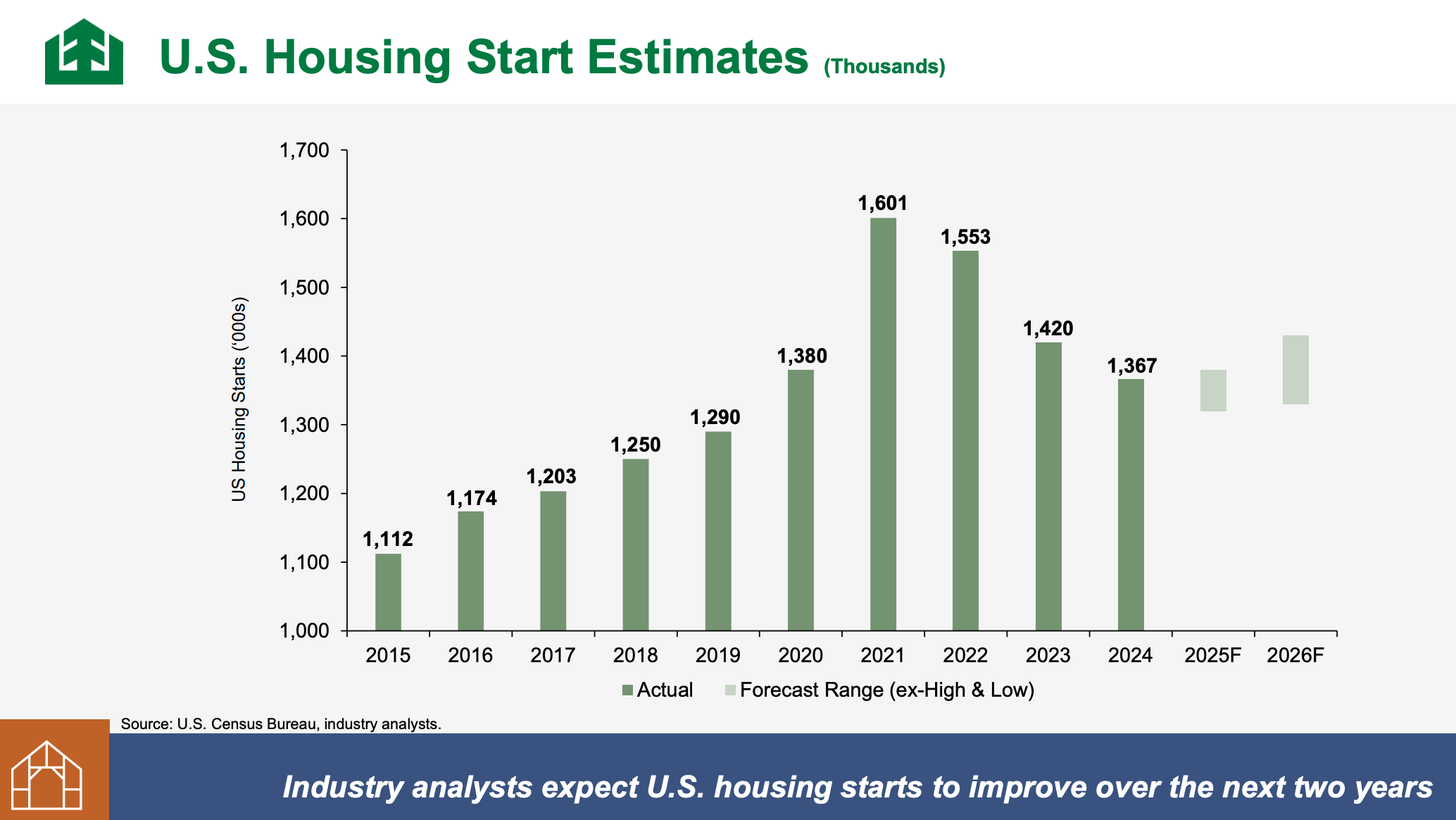 U.S. Housing Start Estimates (Thousands)

US Housing Starts ('000s)

1,700
1,600
1,500
1,400
1,300
1,200
1,100
1,000

1,112
1,174
1,203
1,250
1,290
1,380
1,601
1,553
1,420
1,367

2015 2016 2017 2018 2019 2020 2021 2022 2023 2024 2025F 2026F

Actual Forecast Range (ex-High & Low)

Source: U.S. Census Bureau, industry analysts.

Industry analysts expect U.S. housing starts to improve over the next two years